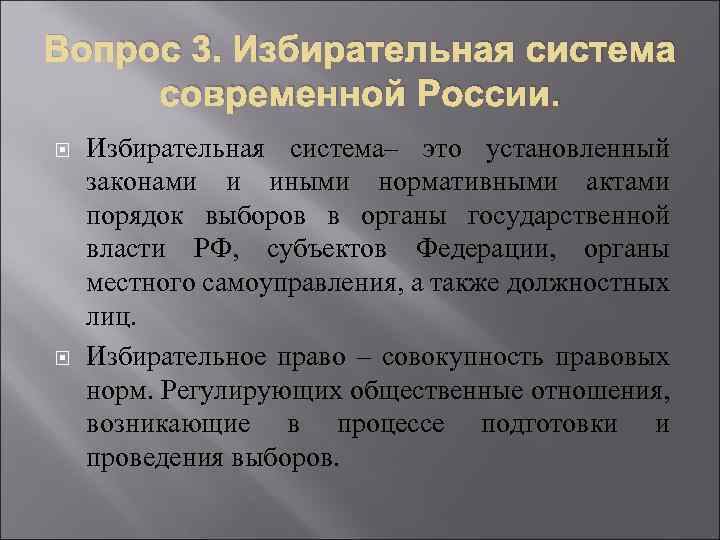 Вопрос 3. Избирательная система современной России.

Избирательная система– это установленный законами и иными нормативными актами порядок выборов в органы государственной власти РФ, субъектов Федерации, органы местного самоуправления, а также должностных лиц.

Избирательное право – совокупность правовых норм. Регулирующих общественные отношения, возникающие в процессе подготовки и проведения выборов.